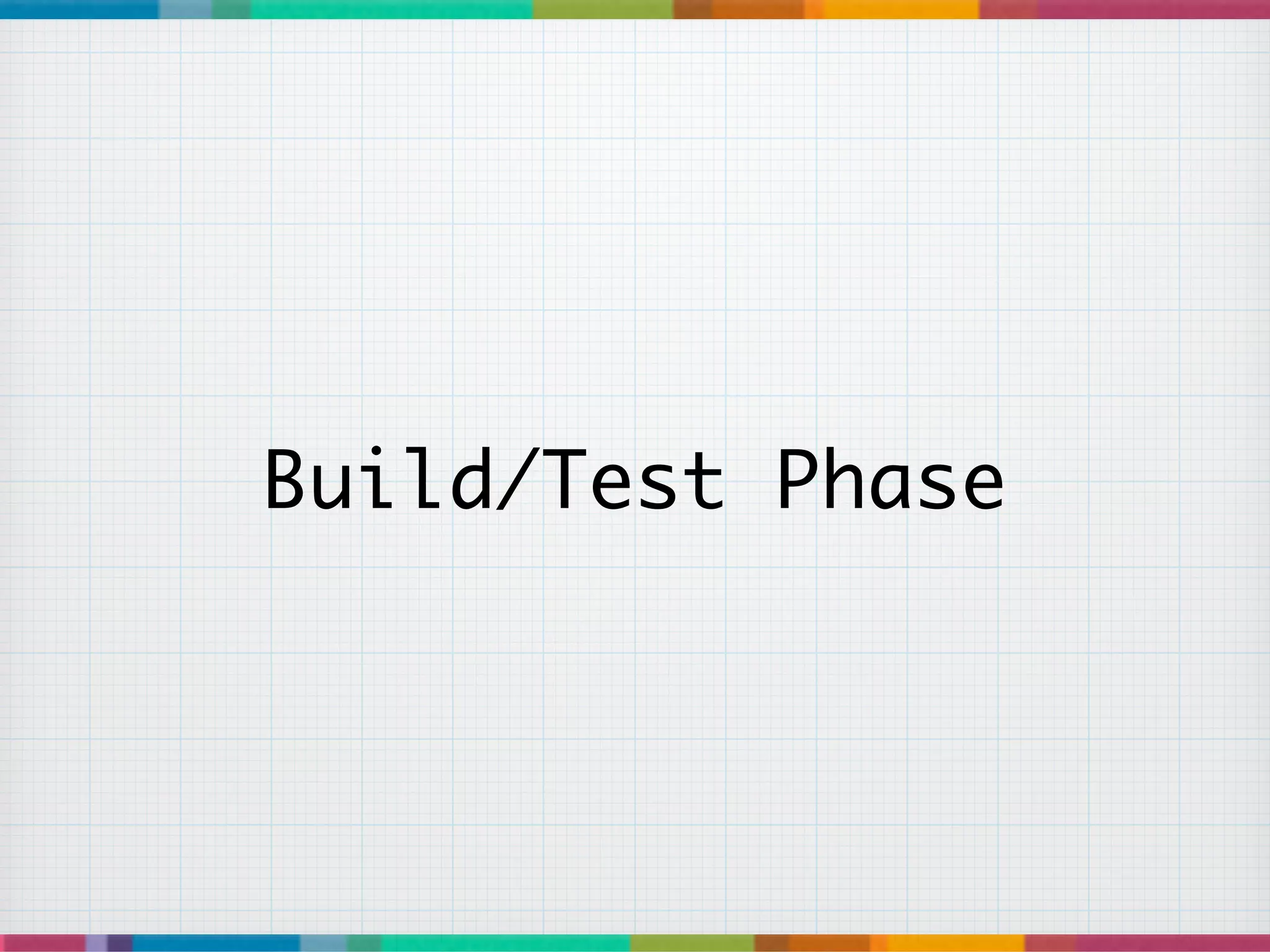 Build/Test Phase